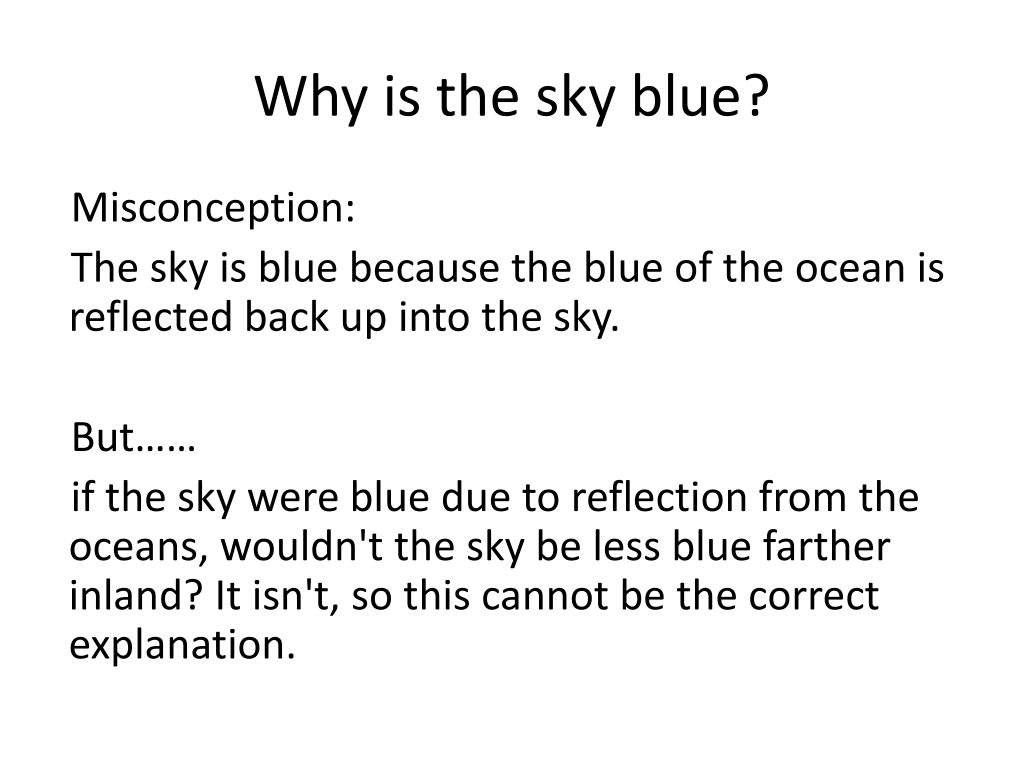 Why is the sky blue?

Misconception:

The sky is blue because the blue of the ocean is reflected back up into the sky.

But……

if the sky were blue due to reflection from the oceans, wouldn't the sky be less blue farther inland? It isn't, so this cannot be the correct explanation.